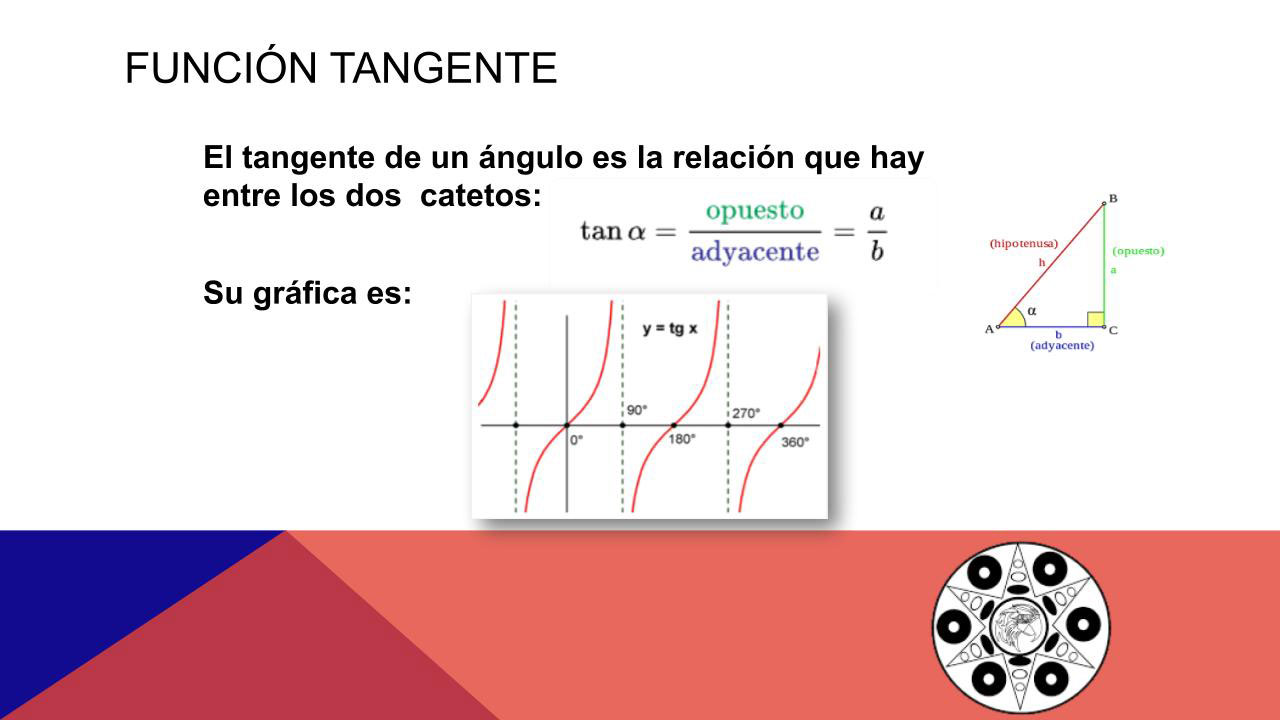 FUNCIÓN TANGENTE

El tangente de un ángulo es la relación que hay entre los dos catetos: $\tan \alpha = \frac{\text{opuesto}}{\text{adyacente}} = \frac{a}{b}$

B
(hipotenusa)
h
(opuesto)
a
$\alpha$
A
b
C
(adyacente)

Su gráfica es:

y = tg x
90°
270°
0°
180°
360°